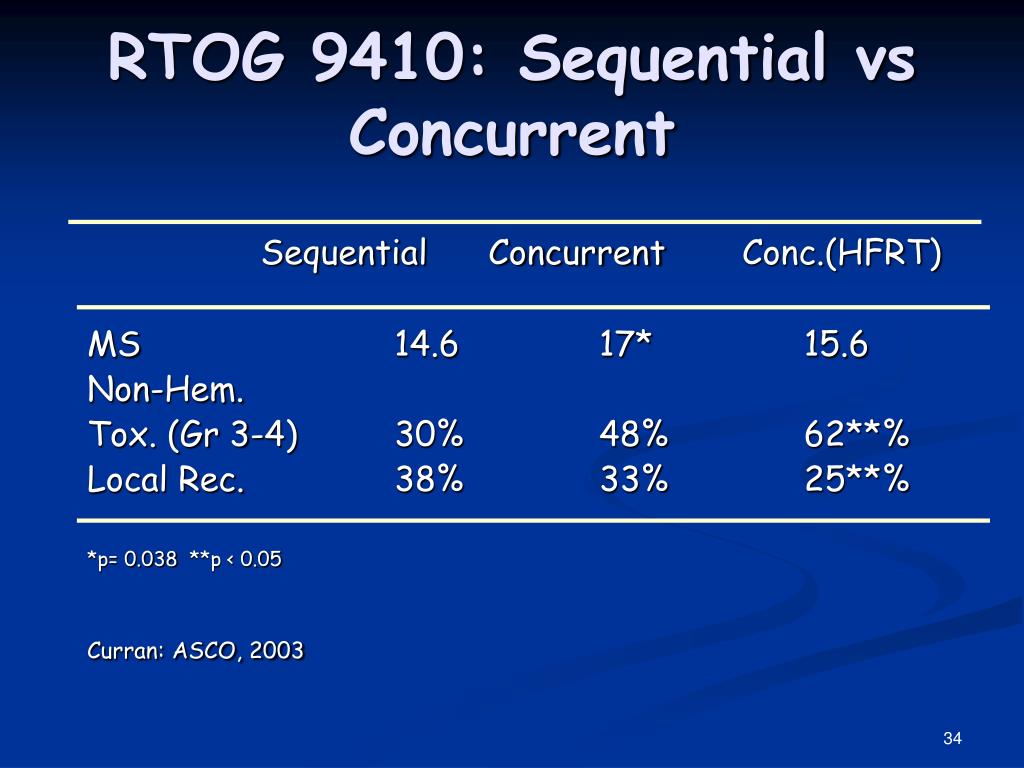 RTOG 9410: Sequential vs Concurrent

| | Sequential | Concurrent | Conc.(HFRT) |
|---|---|---|---|
| MS | 14.6 | 17* | 15.6 |
| Non-Hem. Tox. (Gr 3-4) | 30% | 48% | 62**% |
| Local Rec. | 38% | 33% | 25**% |

*p= 0.038 **p < 0.05

Curran: ASCO, 2003

34